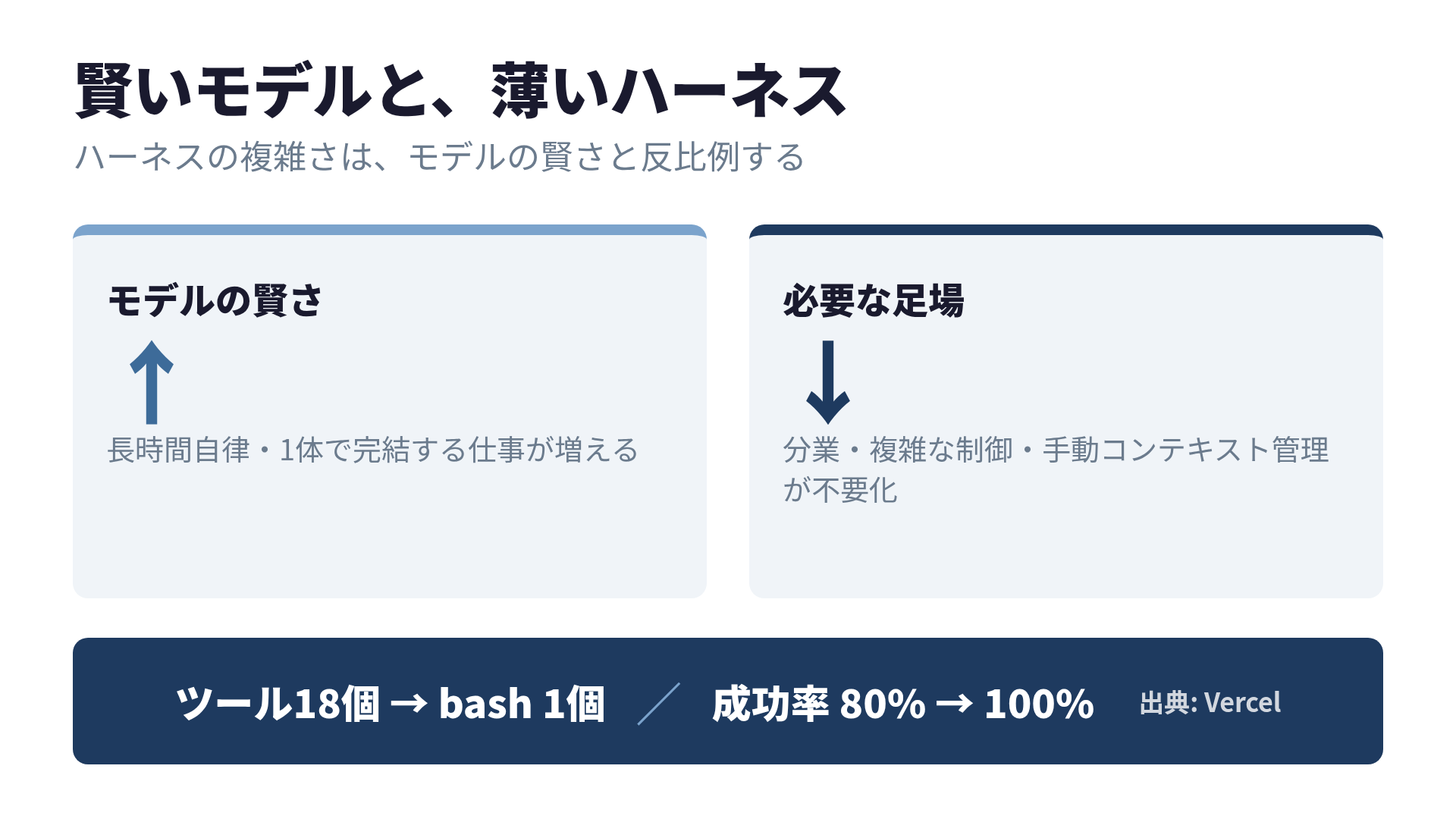 賢いモデルと、薄いハーネス

ハーネスの複雑さは、モデルの賢さと反比例する

モデルの賢さ

↑

長時間自律・1体で完結する仕事が増える

必要な足場

↓

分業・複雑な制御・手動コンテキスト管理が不要化

ツール18個 → bash 1個 ／ 成功率 80% → 100% 出典: Vercel